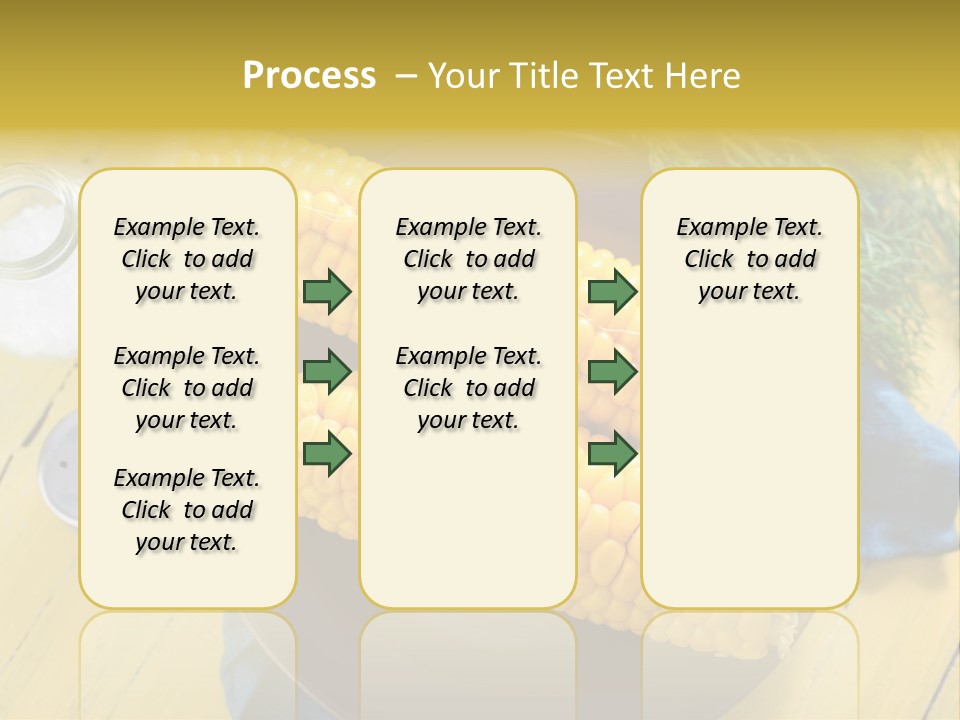 Process – Your Title Text Here

Example Text. Click to add your text.

Example Text. Click to add your text.

Example Text. Click to add your text.

Example Text. Click to add your text.

Example Text. Click to add your text.

Example Text. Click to add your text.